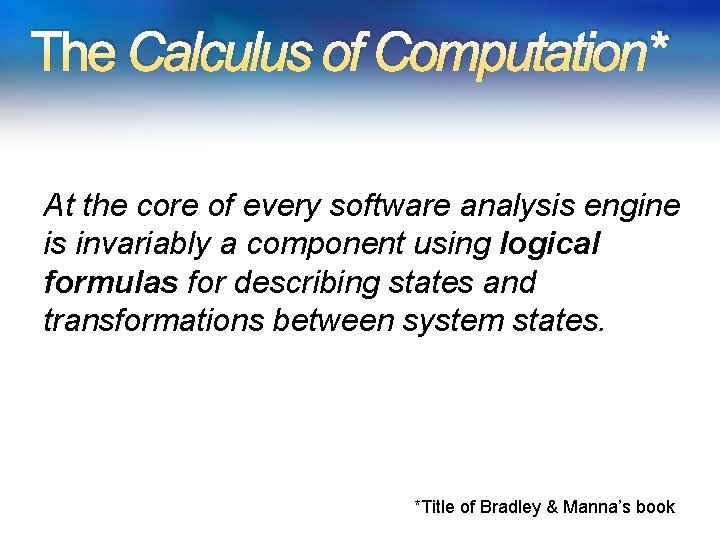 The Calculus of Computation*

At the core of every software analysis engine is invariably a component using logical formulas for describing states and transformations between system states.

*Title of Bradley & Manna's book